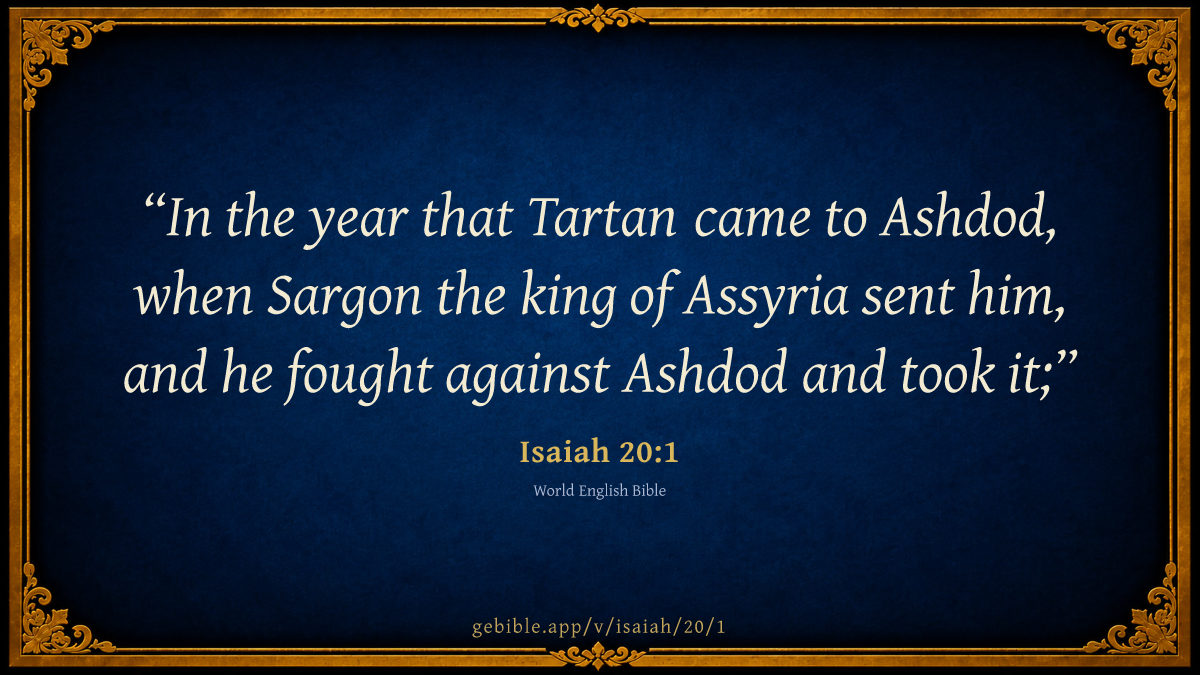 “In the year that Tartan came to Ashdod, when Sargon the king of Assyria sent him, and he fought against Ashdod and took it;”

Isaiah 20:1

World English Bible

gebible.app/v/isaiah/20/1